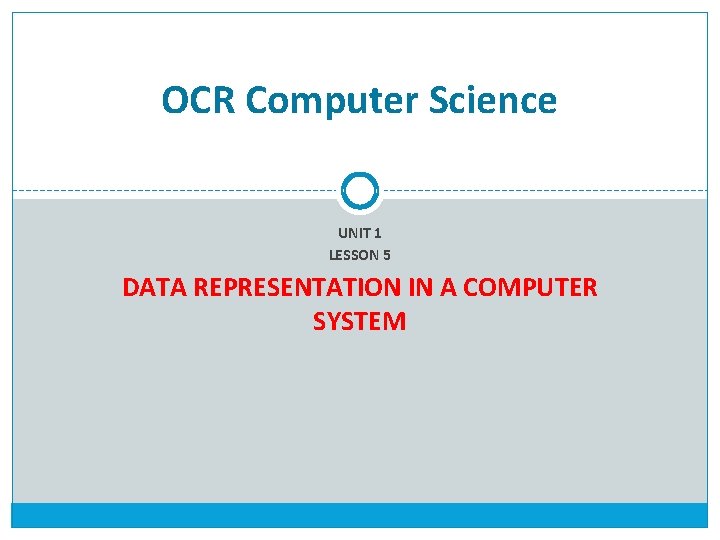 OCR Computer Science

UNIT 1
LESSON 5

DATA REPRESENTATION IN A COMPUTER SYSTEM